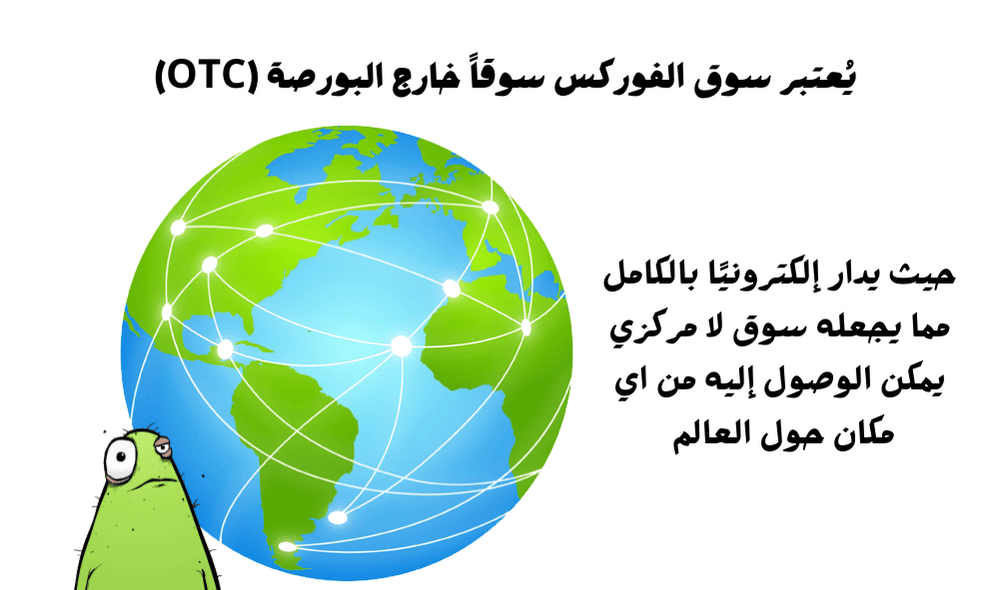 يُعتبر سوق الفوركس سوقاً خارج البورصة (OTC)

حيث يدار إلكترونيًا بالكامل مما يجعله سوق لا مركزي يمكن الوصول إليه من اي مكان حول العالم